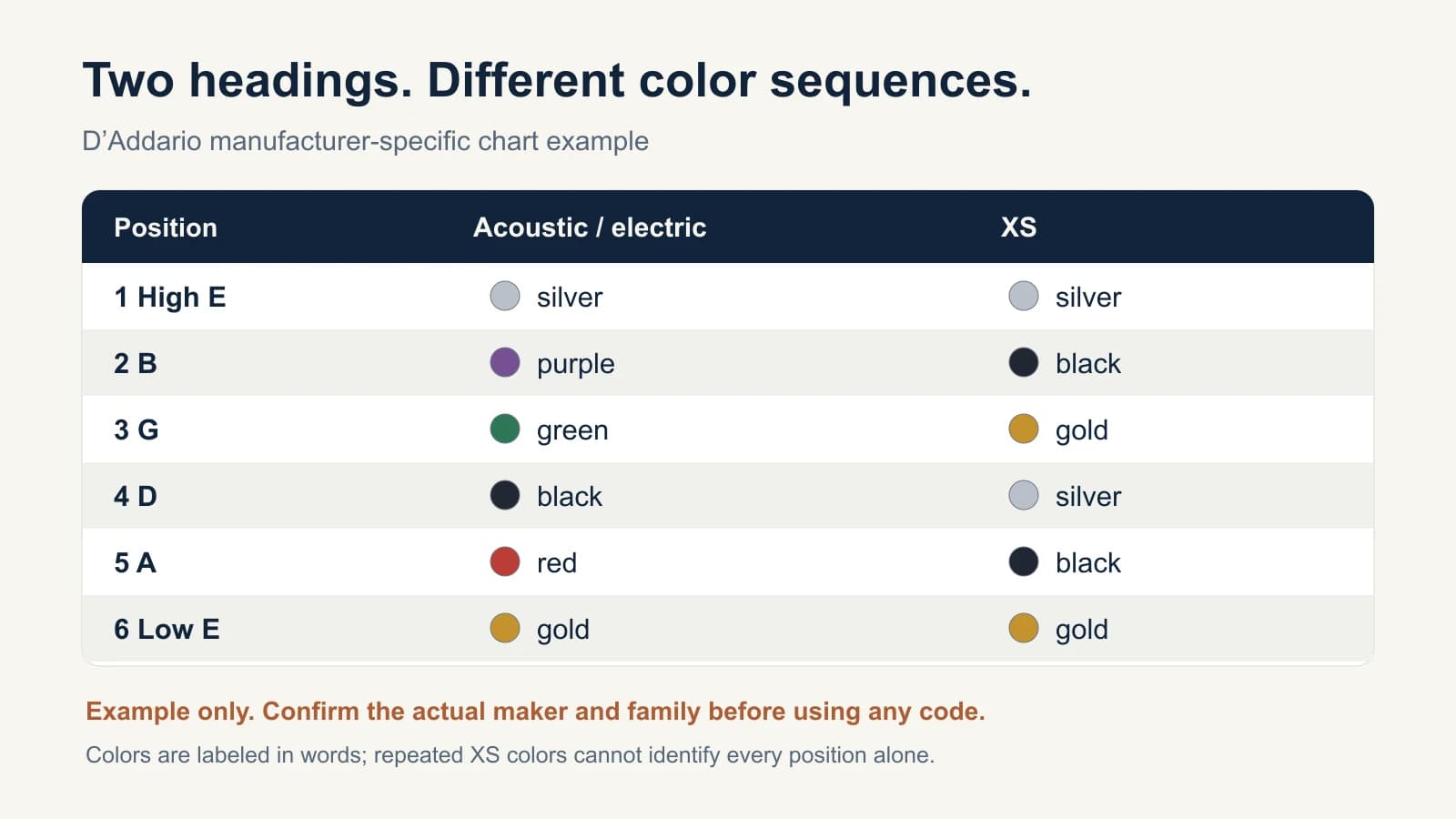 Two headings. Different color sequences.

D'Addario manufacturer-specific chart example

| Position | Acoustic / electric | XS |
|---|---|---|
| 1 High E | silver | silver |
| 2 B | purple | black |
| 3 G | green | gold |
| 4 D | black | silver |
| 5 A | red | black |
| 6 Low E | gold | gold |

Example only. Confirm the actual maker and family before using any code.

Colors are labeled in words; repeated XS colors cannot identify every position alone.